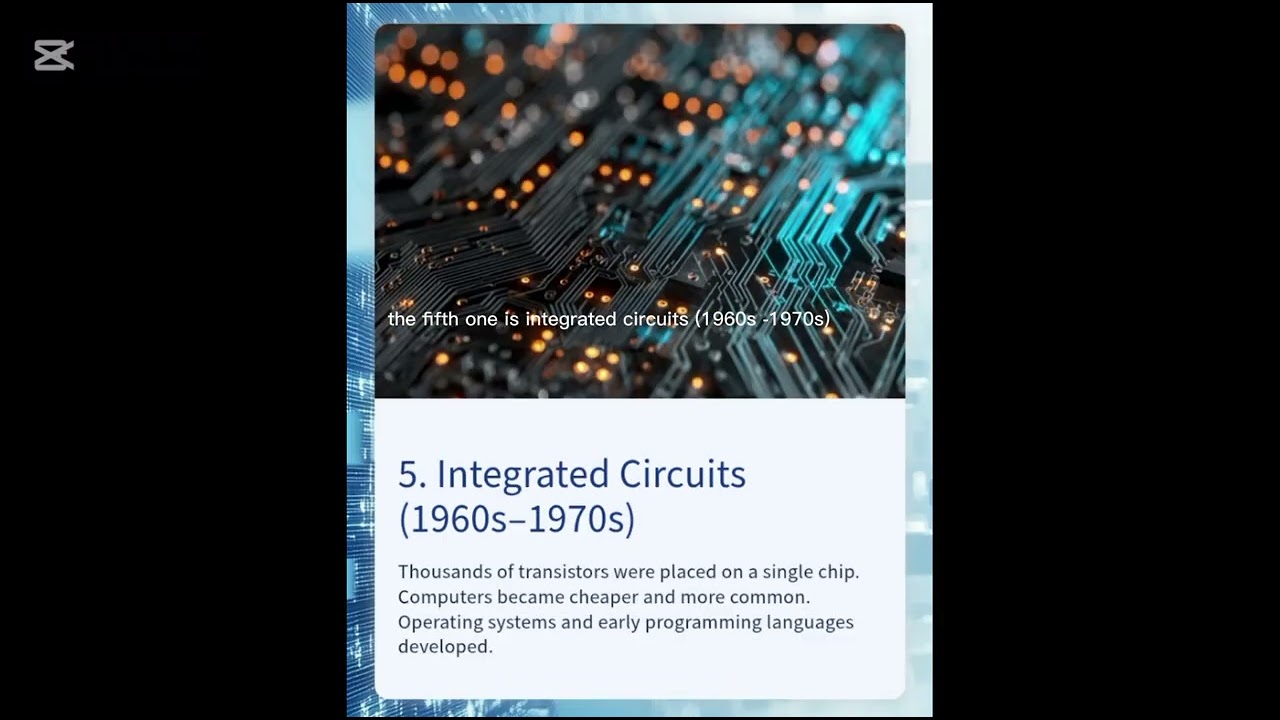 the fifth one is integrated circuits (1960s -1970s)

5. Integrated Circuits (1960s–1970s)

Thousands of transistors were placed on a single chip. Computers became cheaper and more common. Operating systems and early programming languages developed.